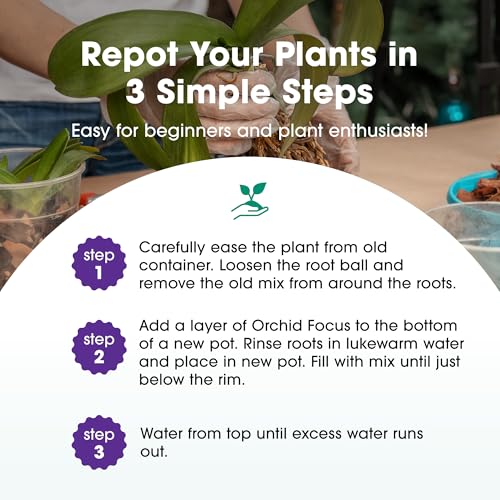 Repot Your Plants in 3 Simple Steps

Easy for beginners and plant enthusiasts!

step 1

Carefully ease the plant from old container. Loosen the root ball and remove the old mix from around the roots.

step 2

Add a layer of Orchid Focus to the bottom of a new pot. Rinse roots in lukewarm water and place in new pot. Fill with mix until just below the rim.

step 3

Water from top until excess water runs out.